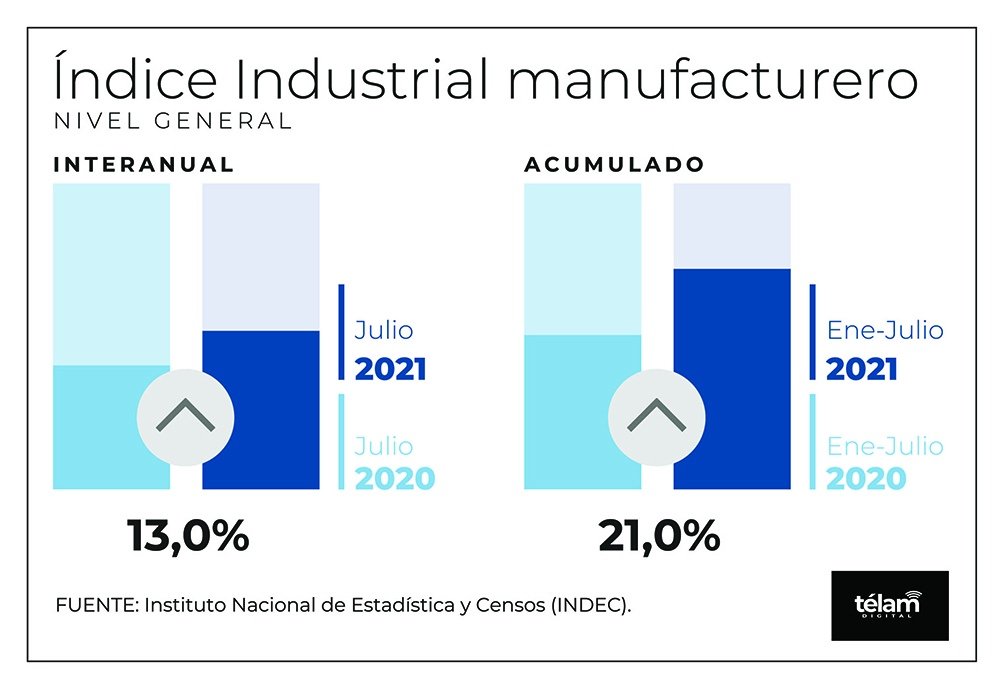 Índice Industrial manufacturero
NIVEL GENERAL

INTERANUAL

Julio
2021

Julio
2020

13,0%

ACUMULADO

Ene-Julio
2021

Ene-Julio
2020

21,0%

FUENTE: Instituto Nacional de Estadística y Censos (INDEC).

télam
DIGITAL